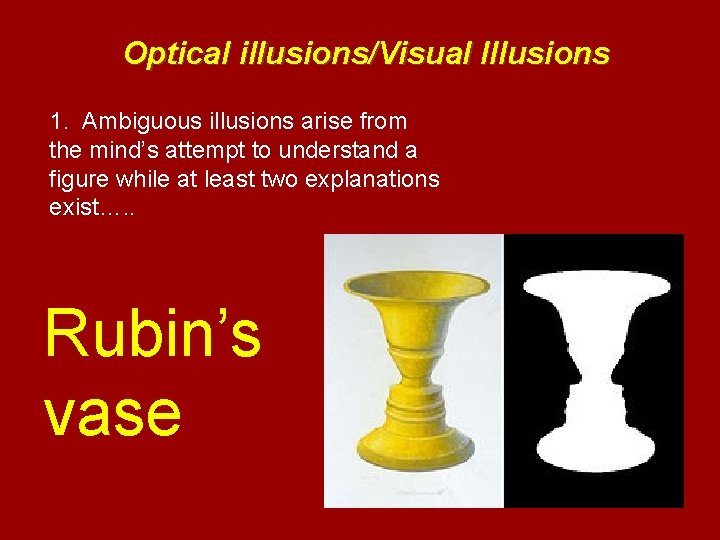 Optical illusions/Visual Illusions

1. Ambiguous illusions arise from the mind's attempt to understand a figure while at least two explanations exist…..

Rubin's vase